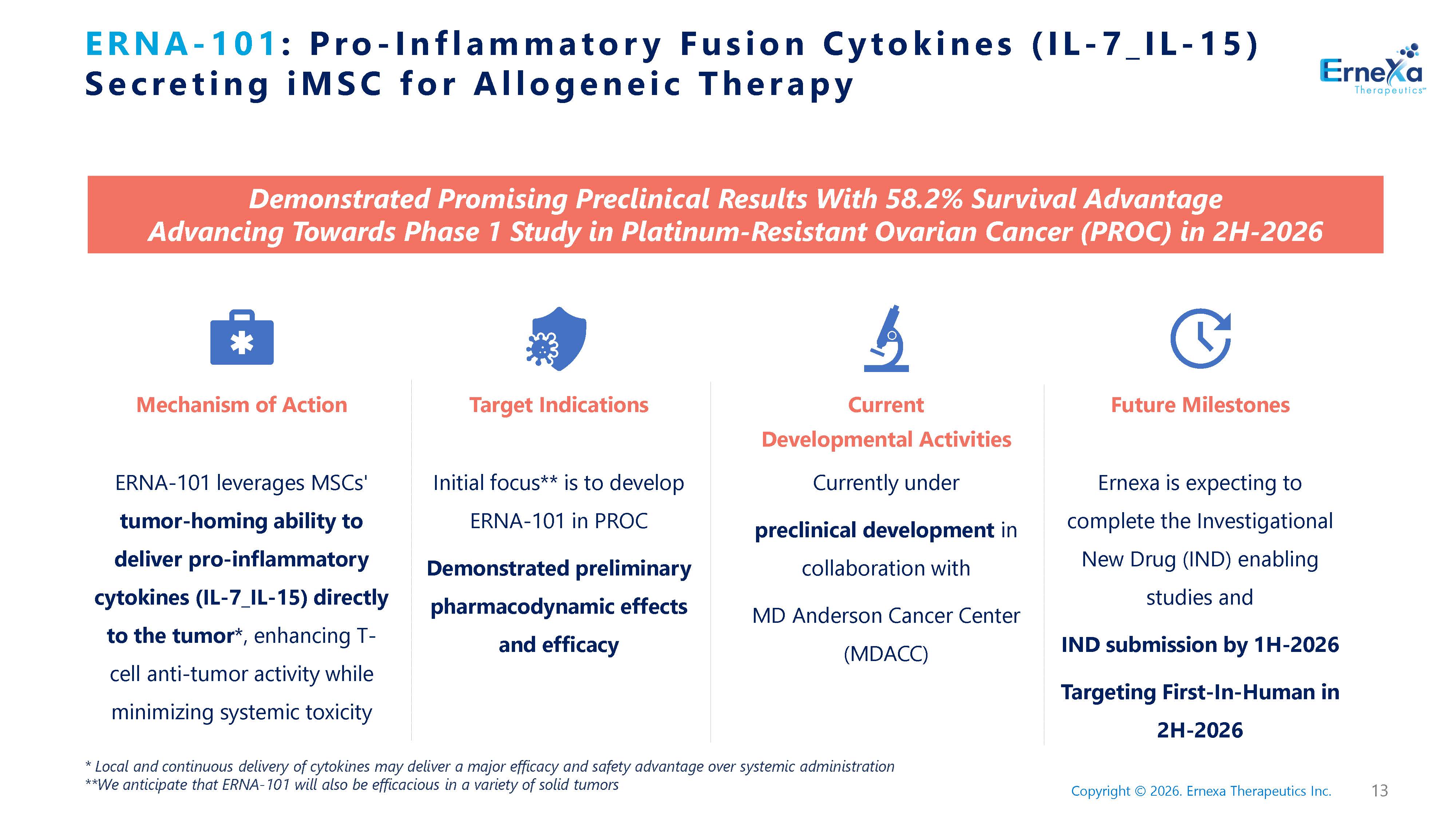 ERNA-101: Pro-Inflammatory Fusion Cytokines (IL-7_IL-15) Secreting iMSC for Allogeneic Therapy

ErneXa Therapeutics™

Demonstrated Promising Preclinical Results With 58.2% Survival Advantage
Advancing Towards Phase 1 Study in Platinum-Resistant Ovarian Cancer (PROC) in 2H-2026

Mechanism of Action

ERNA-101 leverages MSCs' tumor-homing ability to deliver pro-inflammatory cytokines (IL-7_IL-15) directly to the tumor*, enhancing T-cell anti-tumor activity while minimizing systemic toxicity

Target Indications

Initial focus** is to develop ERNA-101 in PROC

Demonstrated preliminary pharmacodynamic effects and efficacy

Current Developmental Activities

Currently under preclinical development in collaboration with

MD Anderson Cancer Center (MDACC)

Future Milestones

Ernexa is expecting to complete the Investigational New Drug (IND) enabling studies and

IND submission by 1H-2026

Targeting First-In-Human in 2H-2026

* Local and continuous delivery of cytokines may deliver a major efficacy and safety advantage over systemic administration
**We anticipate that ERNA-101 will also be efficacious in a variety of solid tumors

Copyright © 2026. Ernexa Therapeutics Inc.

13